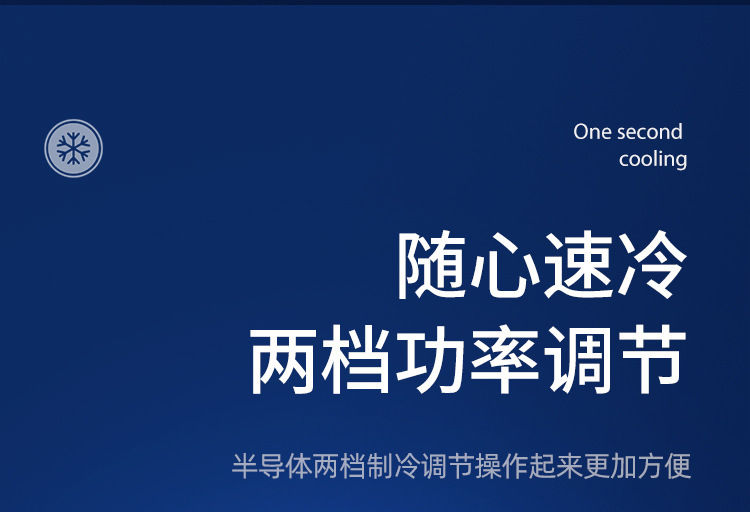 One second cooling

随心速冷
两档功率调节

半导体两档制冷调节操作起来更加方便